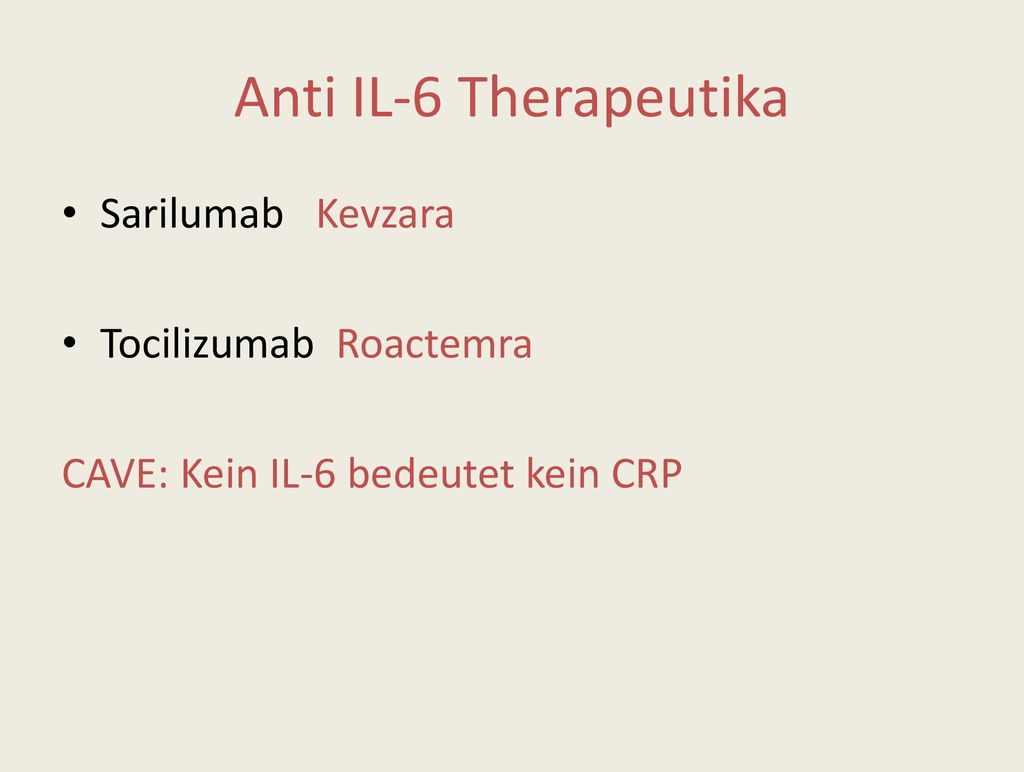 Anti IL-6 Therapeutika

• Sarilumab Kevzara

• Tocilizumab Roactemra

CAVE: Kein IL-6 bedeutet kein CRP